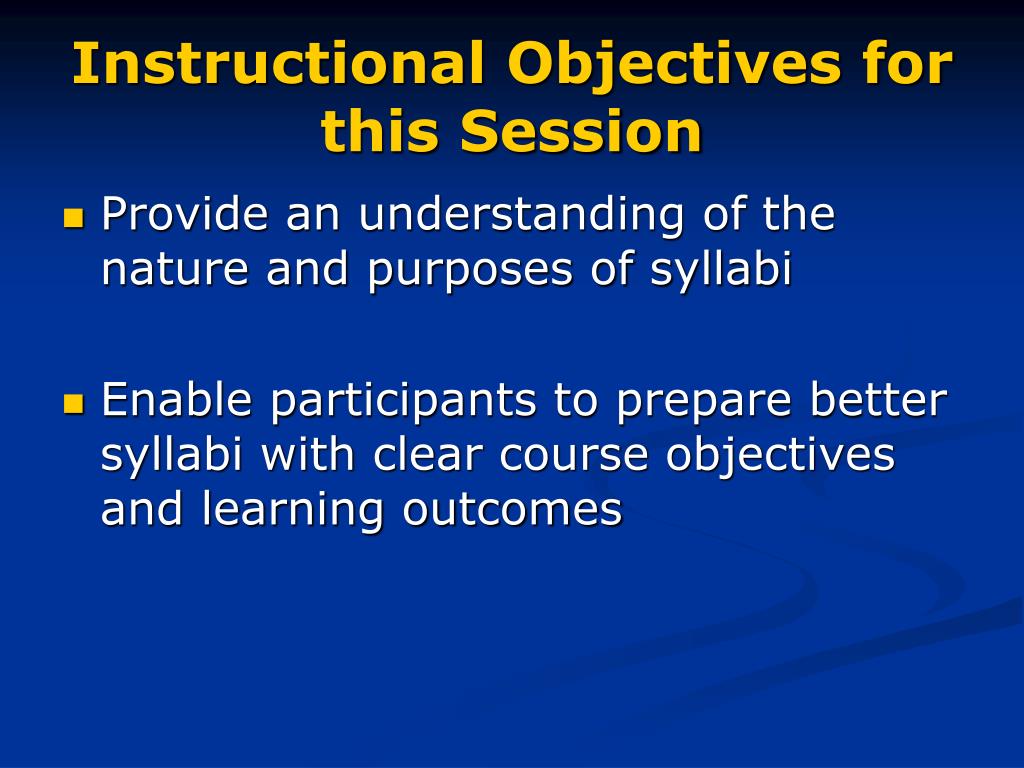 Instructional Objectives for this Session

- Provide an understanding of the nature and purposes of syllabi

- Enable participants to prepare better syllabi with clear course objectives and learning outcomes